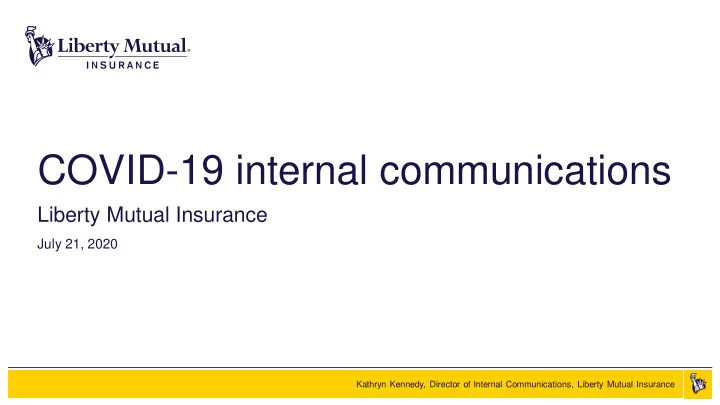 Liberty Mutual.
INSURANCE

COVID-19 internal communications

Liberty Mutual Insurance

July 21, 2020

Kathryn Kennedy, Director of Internal Communications, Liberty Mutual Insurance